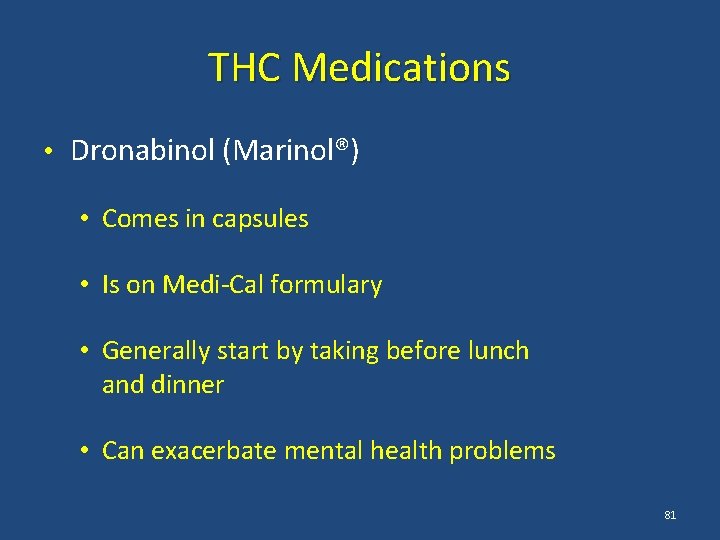 THC Medications

• Dronabinol (Marinol®)

• Comes in capsules

• Is on Medi-Cal formulary

• Generally start by taking before lunch and dinner

• Can exacerbate mental health problems

81